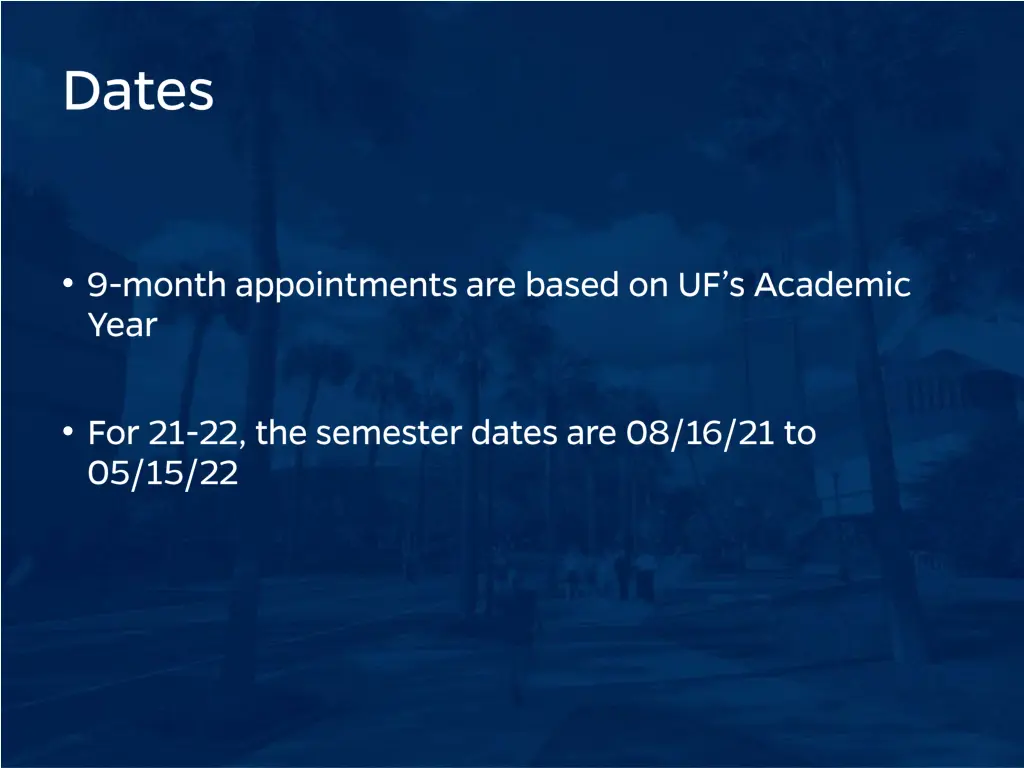 Dates

• 9-month appointments are based on UF’s Academic Year

• For 21-22, the semester dates are 08/16/21 to 05/15/22